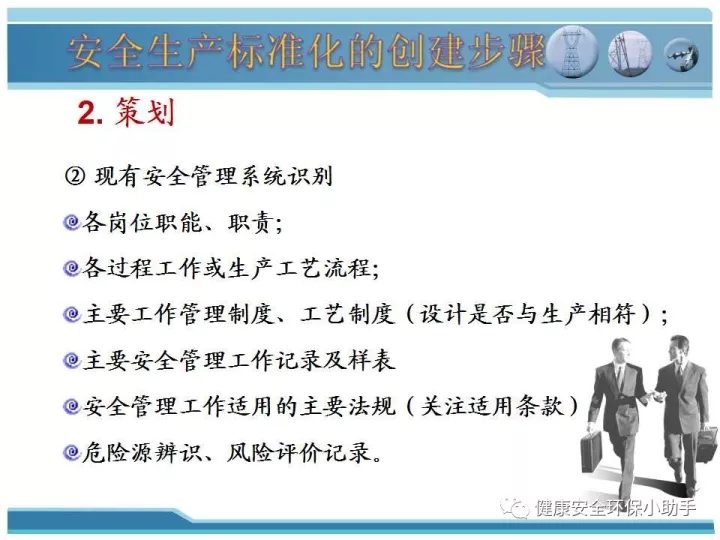 安全生产标准化的创建步骤

2. 策划

② 现有安全管理系统识别

各岗位职能、职责;

各过程工作或生产工艺流程;

主要工作管理制度、工艺制度（设计是否与生产相符）;

主要安全管理工作记录及样表

安全管理工作适用的主要法规（关注适用条款）

危险源辨识、风险评价记录。

健康安全环保小助手